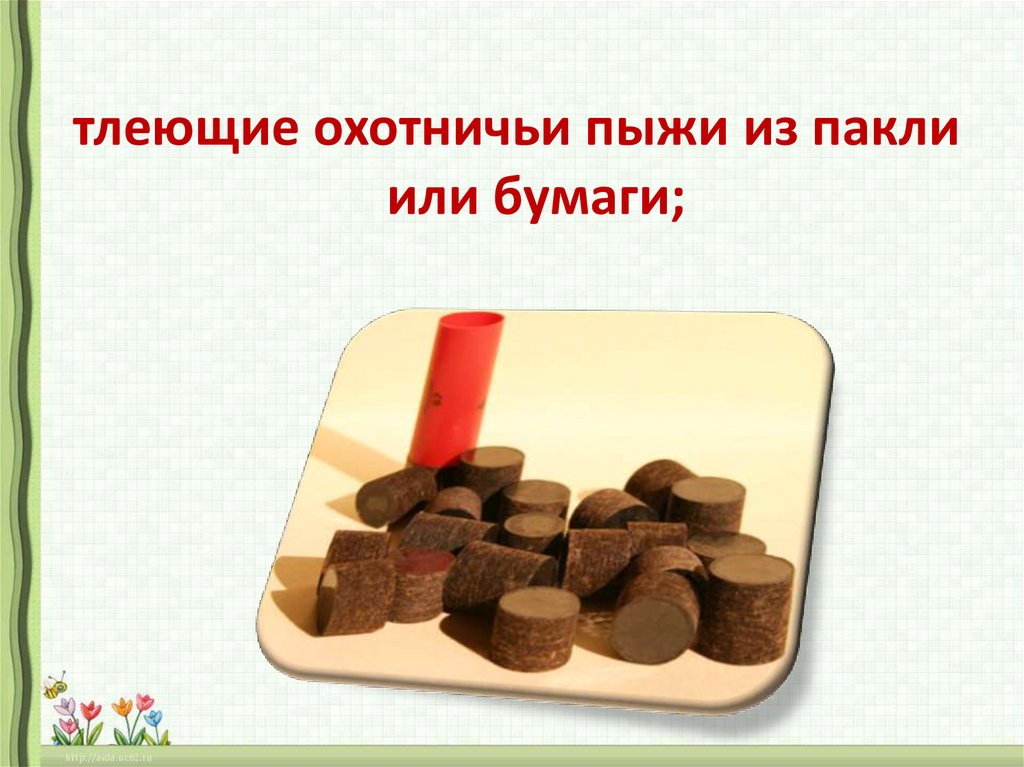 тлеющие охотничьи пыжи из пакли или бумаги;

http://aida.ucoz.ru